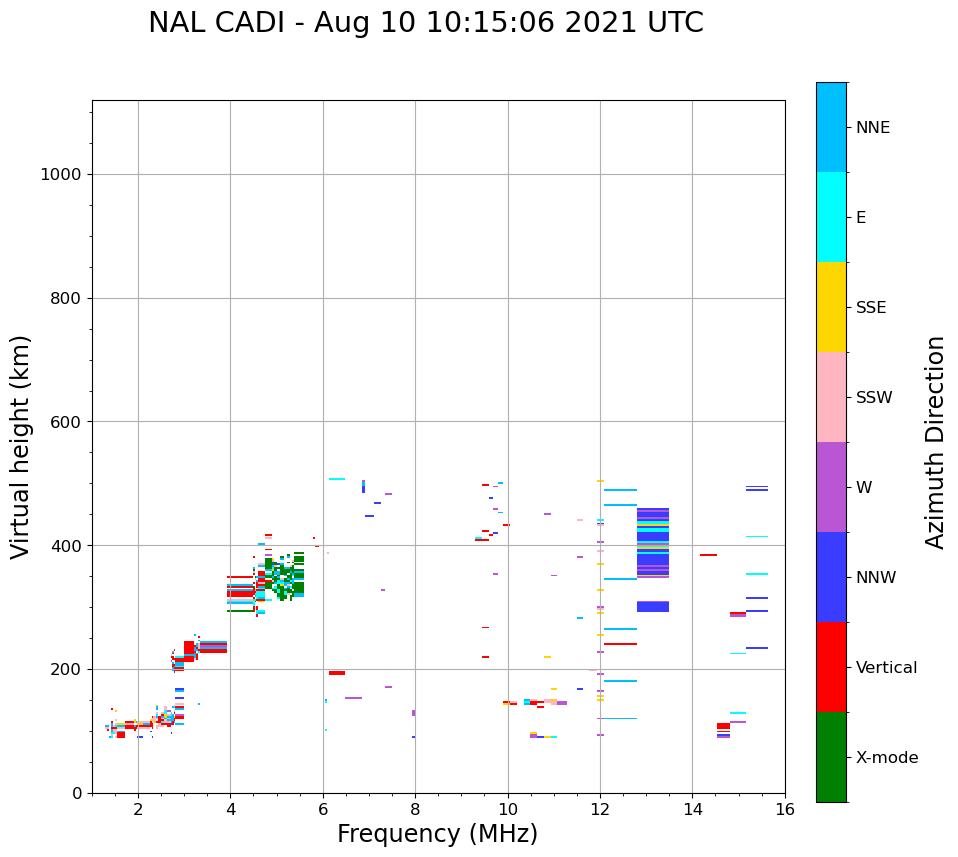 NAL CADI - Aug 10 10:15:06 2021 UTC

Virtual height (km)

1000
800
600
400
200
0

2
4
6
8
10
12
14
16

Frequency (MHz)

NNE
E
SSE
SSW
W
NNW
Vertical
X-mode

Azimuth Direction